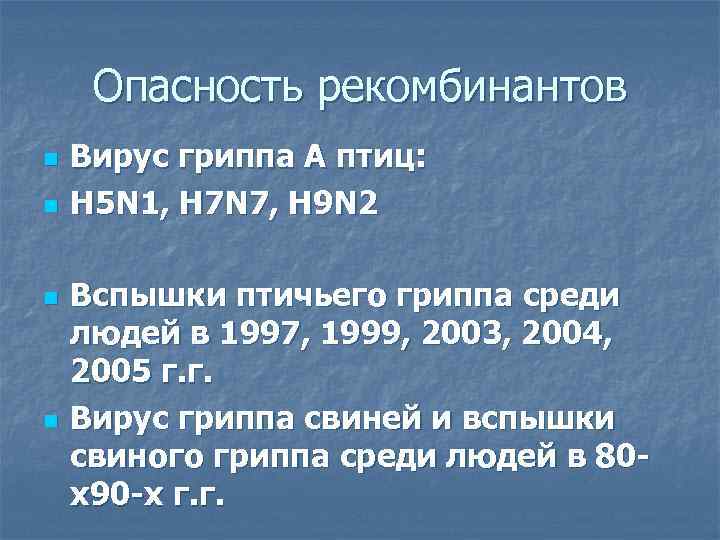 Опасность рекомбинантов

Вирус гриппа А птиц:

H5N1, H7N7, H9N2

Вспышки птичьего гриппа среди людей в 1997, 1999, 2003, 2004, 2005 г.г.

Вирус гриппа свиней и вспышки свиного гриппа среди людей в 80-х90-х г.г.